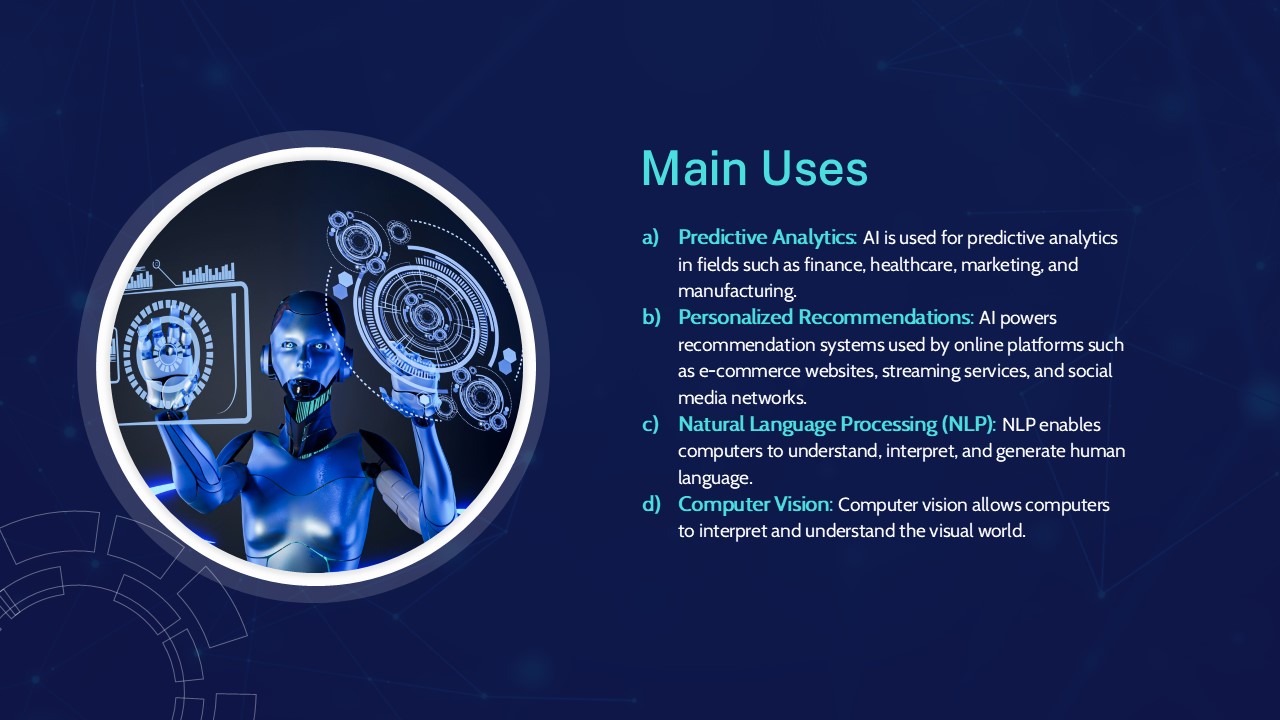 Main Uses

a) Predictive Analytics: AI is used for predictive analytics in fields such as finance, healthcare, marketing, and manufacturing.
b) Personalized Recommendations: AI powers recommendation systems used by online platforms such as e-commerce websites, streaming services, and social media networks.
c) Natural Language Processing (NLP): NLP enables computers to understand, interpret, and generate human language.
d) Computer Vision: Computer vision allows computers to interpret and understand the visual world.